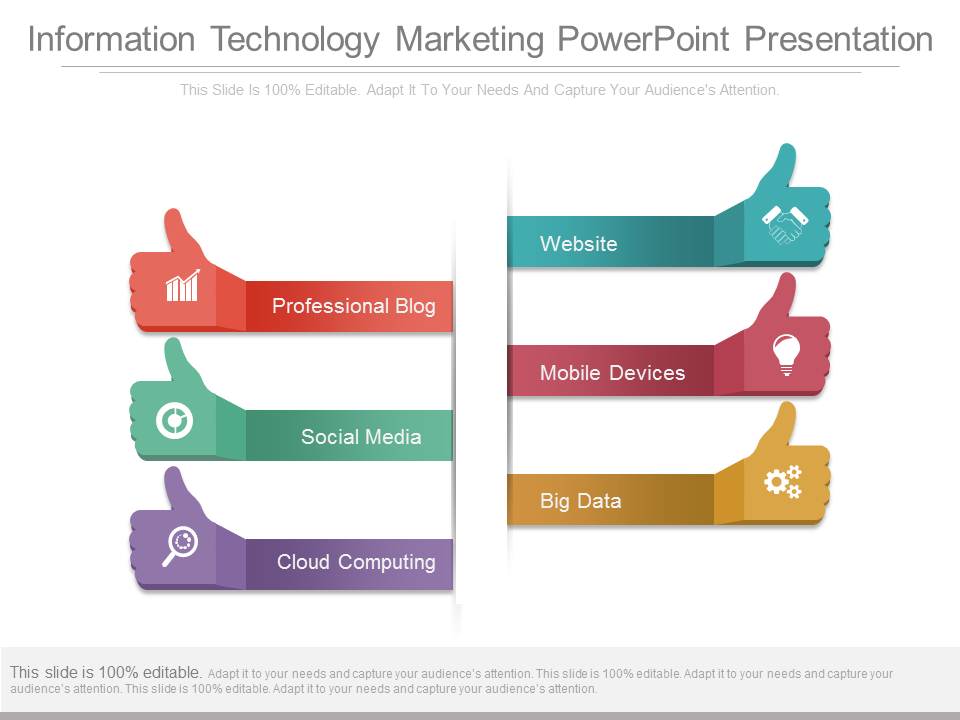 Information Technology Marketing PowerPoint Presentation

This Slide Is 100% Editable. Adapt It To Your Needs And Capture Your Audience's Attention.

Professional Blog

Social Media

Cloud Computing

Website

Mobile Devices

Big Data

This slide is 100% editable. Adapt it to your needs and capture your audience's attention. This slide is 100% editable. Adapt it to your needs and capture your audience's attention. This slide is 100% editable. Adapt it to your needs and capture your audience's attention.